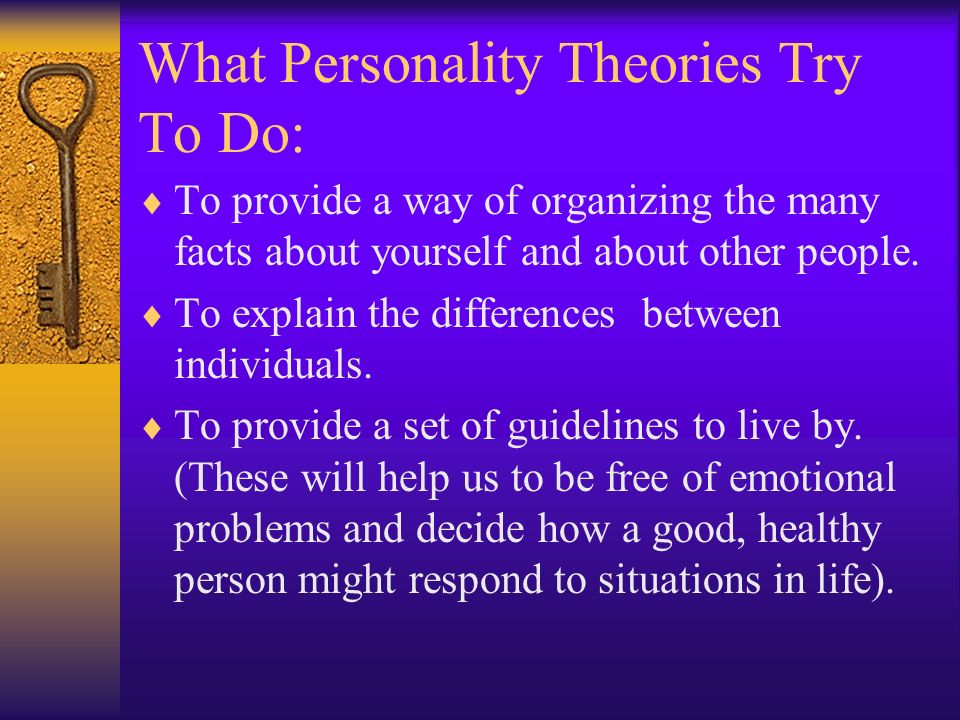 What Personality Theories Try To Do:

♦ To provide a way of organizing the many facts about yourself and about other people.

♦ To explain the differences between individuals.

♦ To provide a set of guidelines to live by. (These will help us to be free of emotional problems and decide how a good, healthy person might respond to situations in life).